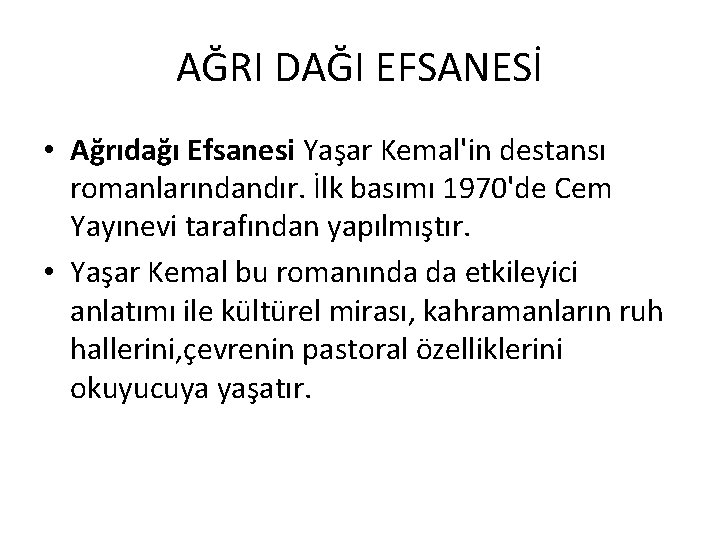 AĞRI DAĞI EFSANESİ

• Ağrıdağı Efsanesi Yaşar Kemal'in destansı romanlarındandır. İlk basımı 1970'de Cem Yayınevi tarafından yapılmıştır.

• Yaşar Kemal bu romanında da etkileyici anlatımı ile kültürel mirası, kahramanların ruh hallerini,çevrenin pastoral özelliklerini okuyucuya yaşatır.